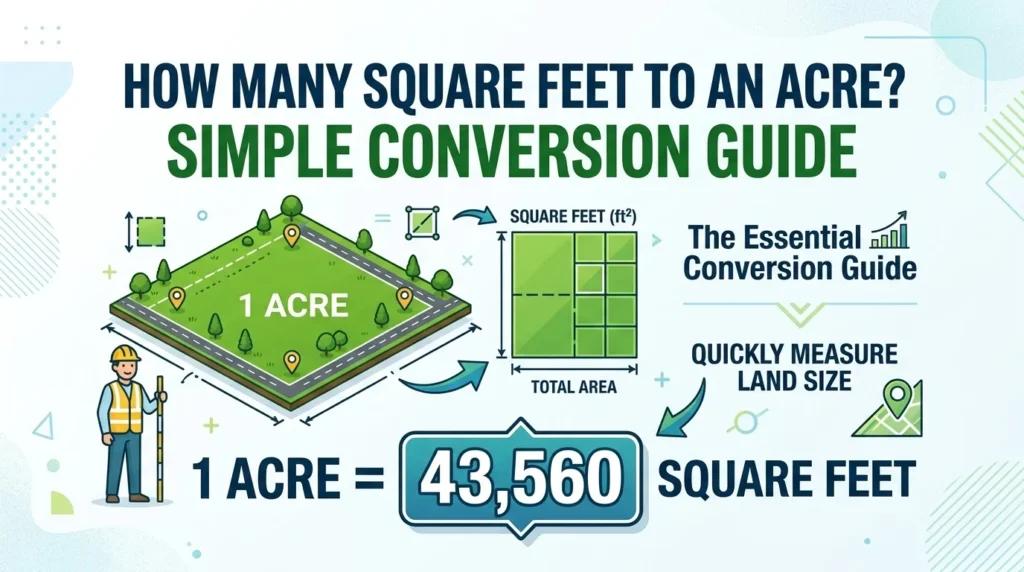 HOW MANY SQUARE FEET TO AN ACRE?
SIMPLE CONVERSION GUIDE

1 ACRE

SQUARE FEET ($ft^2$)

TOTAL AREA

The Essential Conversion Guide

QUICKLY MEASURE LAND SIZE

1 ACRE = 43,560 SQUARE FEET